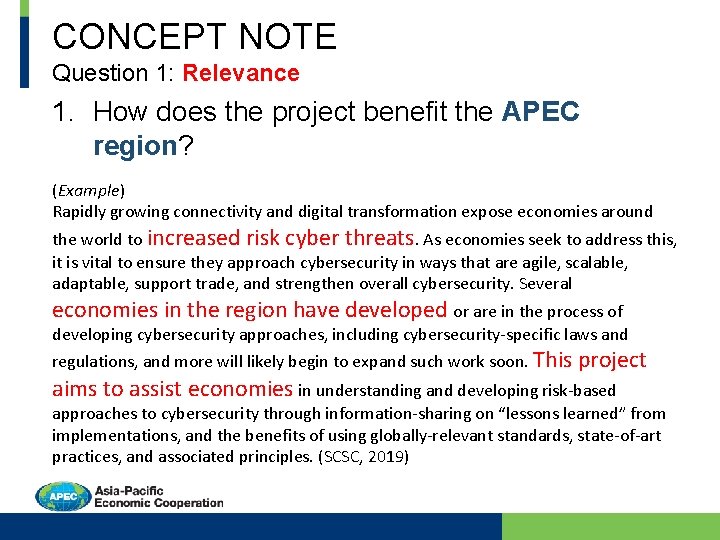 CONCEPT NOTE
Question 1: Relevance

1. How does the project benefit the APEC region?

(Example)
Rapidly growing connectivity and digital transformation expose economies around the world to increased risk cyber threats. As economies seek to address this, it is vital to ensure they approach cybersecurity in ways that are agile, scalable, adaptable, support trade, and strengthen overall cybersecurity. Several economies in the region have developed or are in the process of developing cybersecurity approaches, including cybersecurity-specific laws and regulations, and more will likely begin to expand such work soon. This project aims to assist economies in understanding and developing risk-based approaches to cybersecurity through information-sharing on "lessons learned" from implementations, and the benefits of using globally-relevant standards, state-of-art practices, and associated principles. (SCSC, 2019)

APEC Asia-Pacific Economic Cooperation